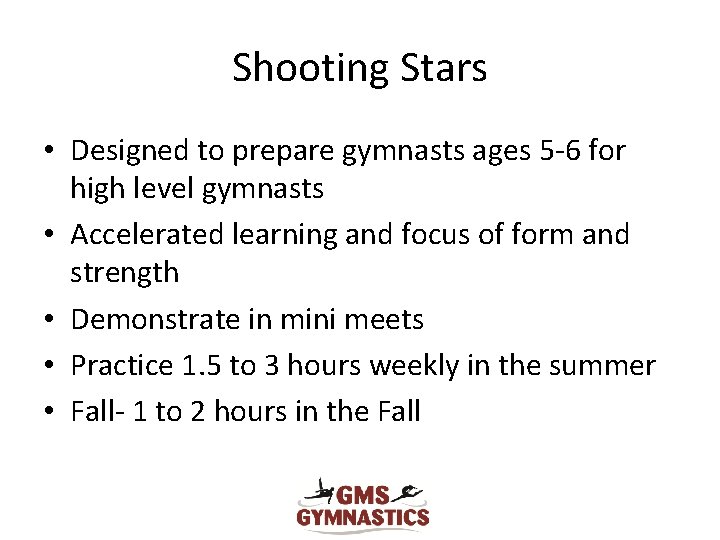 Shooting Stars

• Designed to prepare gymnasts ages 5-6 for high level gymnasts
• Accelerated learning and focus of form and strength
• Demonstrate in mini meets
• Practice 1.5 to 3 hours weekly in the summer
• Fall- 1 to 2 hours in the Fall

GMS GYMNASTICS